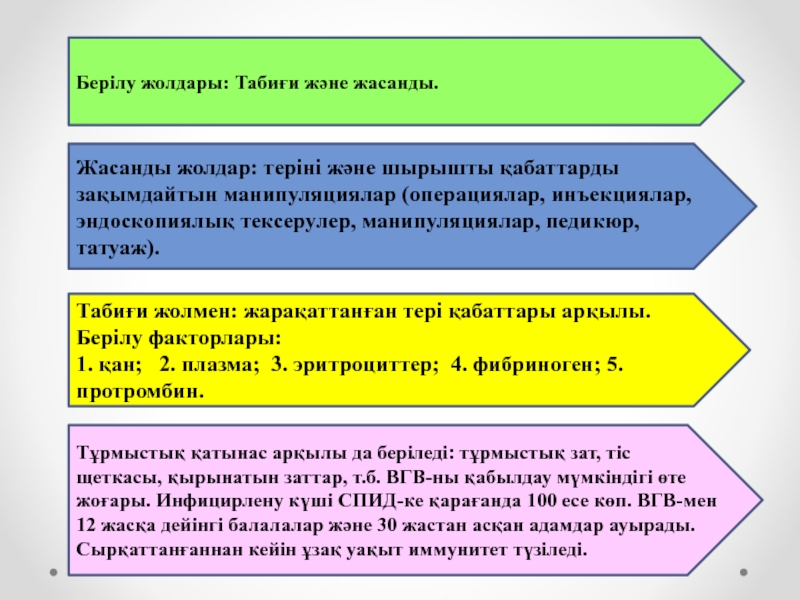 Берілу жолдары: Табиғи және жасанды.

Жасанды жолдар: теріні және шырышты қабаттарды зақымдайтын манипуляциялар (операциялар, инъекциялар, эндоскопиялық тексерулер, манипуляциялар, педикюр, татуаж).

Табиғи жолмен: жарақаттанған тері қабаттары арқылы.
Берілу факторлары:
1. қан; 2. плазма; 3. эритроциттер; 4. фибриноген; 5. протромбин.

Тұрмыстық қатынас арқылы да беріледі: тұрмыстық зат, тіс щеткасы, қырынатын заттар, т.б. ВГВ-ны қабылдау мүмкіндігі өте жоғары. Инфицирлену күші СПИД-ке қарағанда 100 есе көп. ВГВ-мен 12 жасқа дейінгі балалалар және 30 жастан асқан адамдар ауырады. Сырқаттанғаннан кейін ұзақ уақыт иммунитет түзіледі.